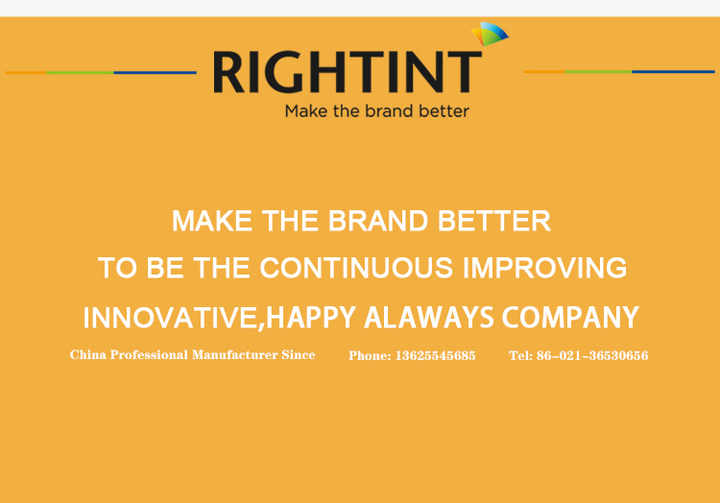 RIGHTINT
Make the brand better

MAKE THE BRAND BETTER
TO BE THE CONTINUOUS IMPROVING
INNOVATIVE,HAPPY ALAWAYS COMPANY

China Professional Manufacturer Since    Phone: 13625545685    Tel: 86-021-36530656